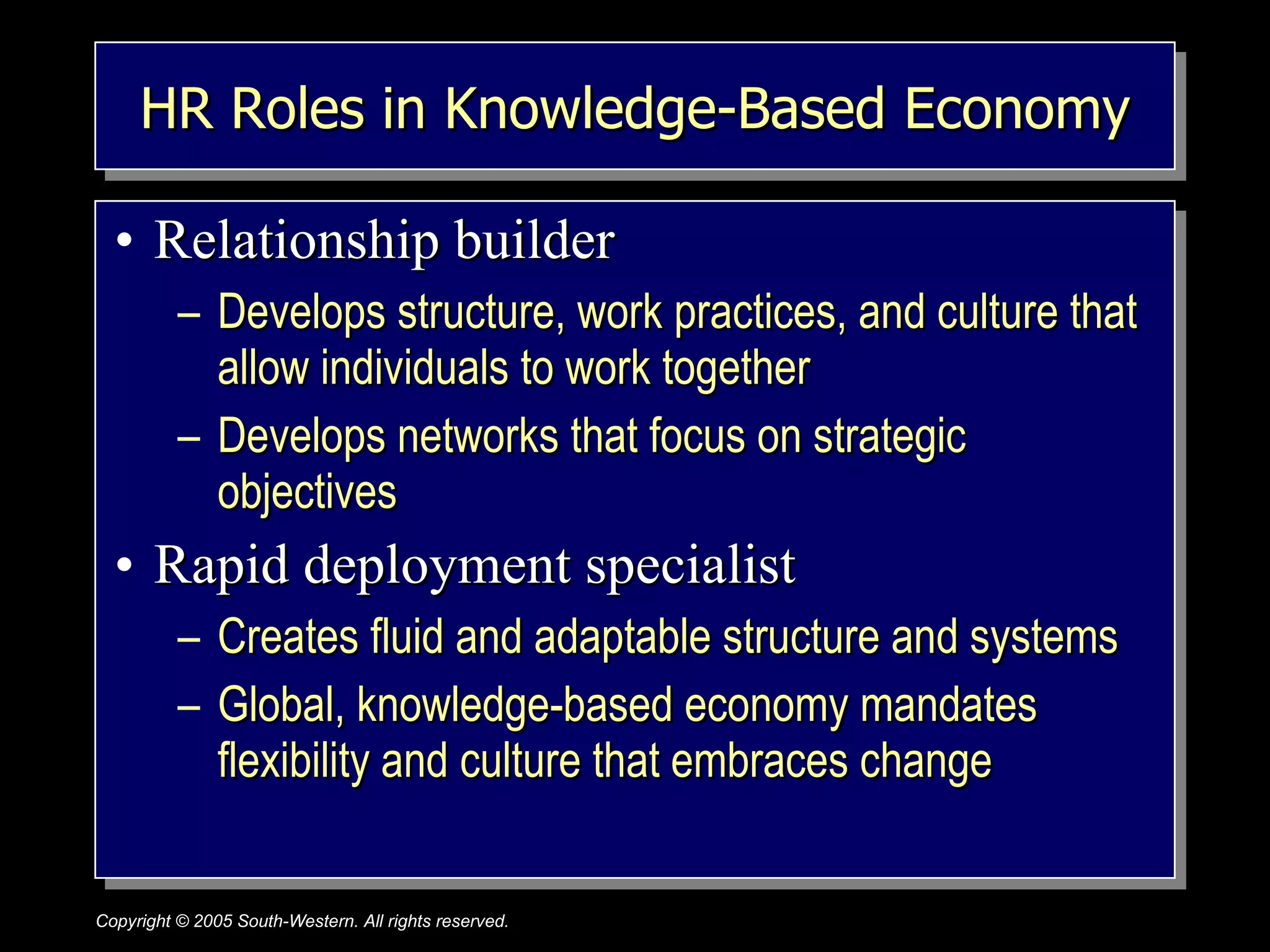 HR Roles in Knowledge-Based Economy

• Relationship builder
– Develops structure, work practices, and culture that allow individuals to work together
– Develops networks that focus on strategic objectives
• Rapid deployment specialist
– Creates fluid and adaptable structure and systems
– Global, knowledge-based economy mandates flexibility and culture that embraces change

Copyright © 2005 South-Western. All rights reserved.